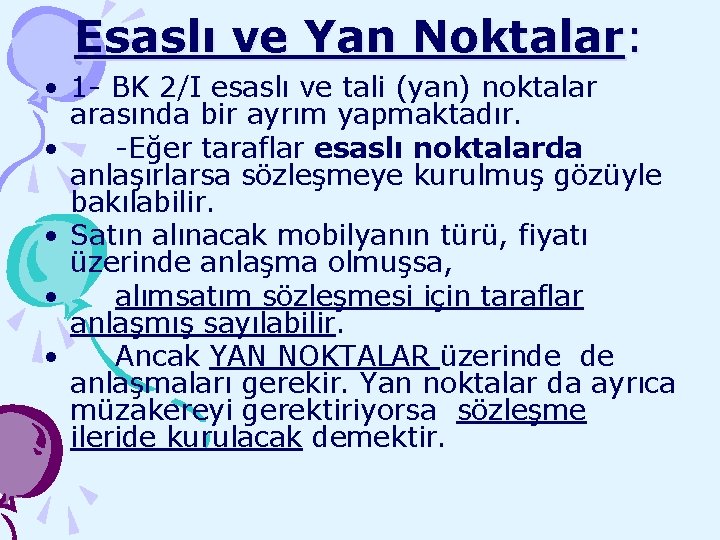 Esaslı ve Yan Noktalar:

• 1- BK 2/I esaslı ve tali (yan) noktalar arasında bir ayrım yapmaktadır.
• -Eğer taraflar esaslı noktalarda anlaşırlarsa sözleşmeye kurulmuş gözüyle bakılabilir.
• Satın alınacak mobilyanın türü, fiyatı üzerinde anlaşma olmuşsa,
• alımsatım sözleşmesi için taraflar anlaşmış sayılabilir.
• Ancak YAN NOKTALAR üzerinde de anlaşmaları gerekir. Yan noktalar da ayrıca müzakereyi gerektiriyorsa sözleşme ileride kurulacak demektir.